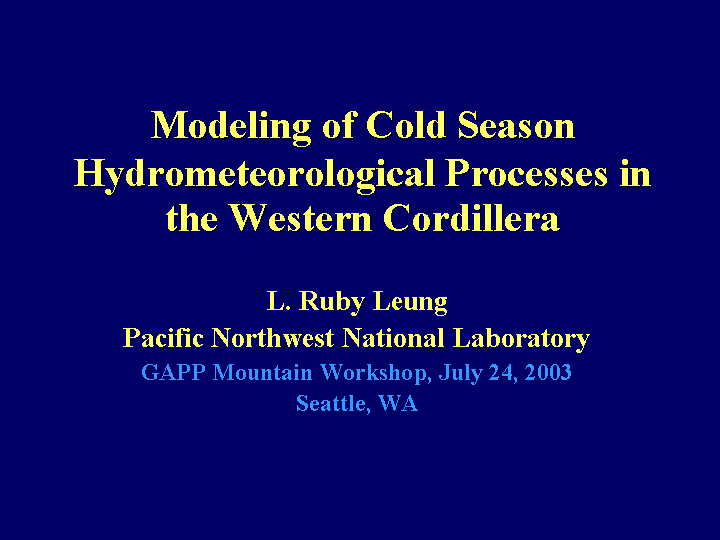 Modeling of Cold Season Hydrometeorological Processes in the Western Cordillera

L. Ruby Leung
Pacific Northwest National Laboratory
GAPP Mountain Workshop, July 24, 2003
Seattle, WA